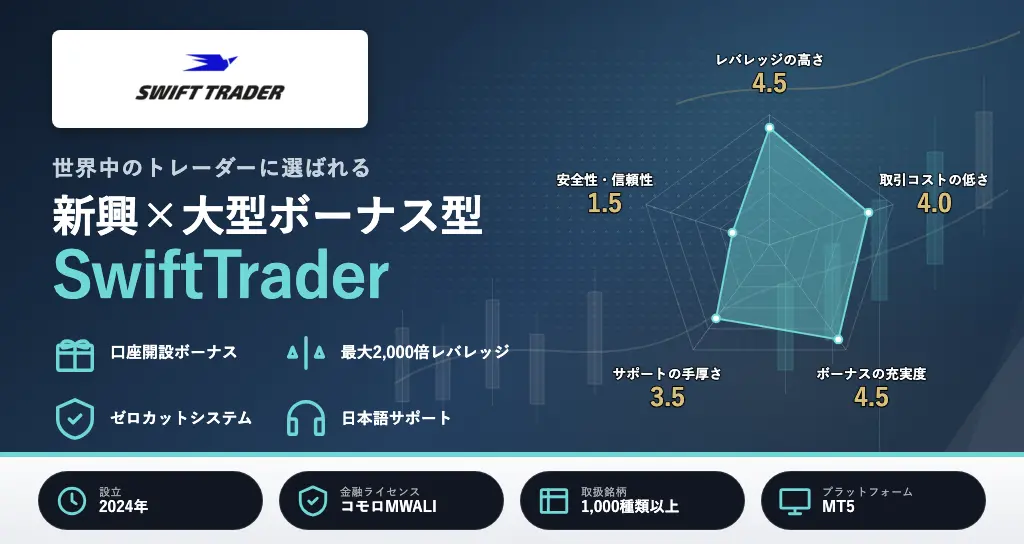 SWIFT TRADER

世界中のトレーダーに選ばれる
新興×大型ボーナス型
SwiftTrader

口座開設ボーナス
最大2,000倍レバレッジ
ゼロカットシステム
日本語サポート

レバレッジの高さ
4.5
取引コストの低さ
4.0
ボーナスの充実度
4.5
サポートの手厚さ
3.5
安全性・信頼性
1.5

設立
2024年
金融ライセンス
コモロMWALI
取扱銘柄
1,000種類以上
プラットフォーム
MT5